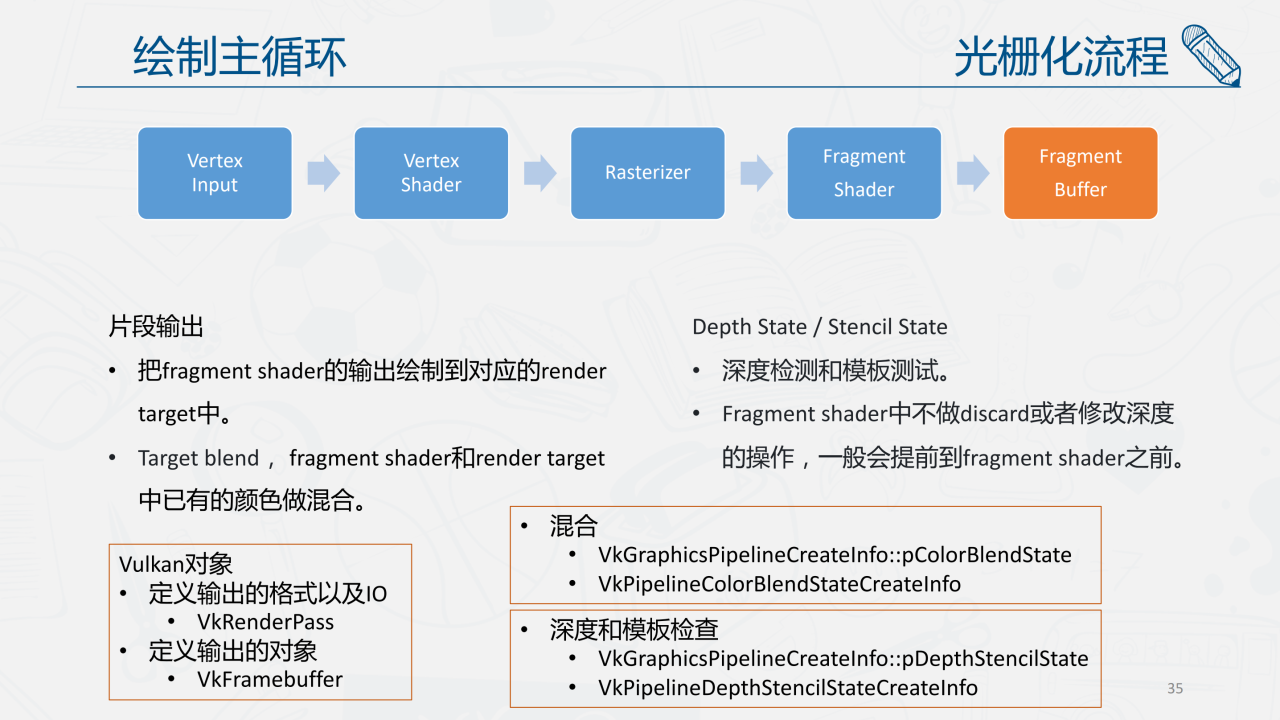 绘制主循环

光栅化流程

Vertex Input

Vertex Shader

Rasterizer

Fragment Shader

Fragment Buffer

片段输出

• 把fragment shader的输出绘制到对应的render target中。

• Target blend， fragment shader和render target中已有的颜色做混合。

Depth State / Stencil State

• 深度检测和模板测试。

• Fragment shader中不做discard或者修改深度的操作，一般会提前到fragment shader之前。

Vulkan对象
• 定义输出的格式以及IO
 • VkRenderPass
• 定义输出的对象
 • VkFramebuffer

• 混合
 • VkGraphicsPipelineCreateInfo::pColorBlendState
 • VkPipelineColorBlendStateCreateInfo

• 深度和模板检查
 • VkGraphicsPipelineCreateInfo::pDepthStencilState
 • VkPipelineDepthStencilStateCreateInfo

35